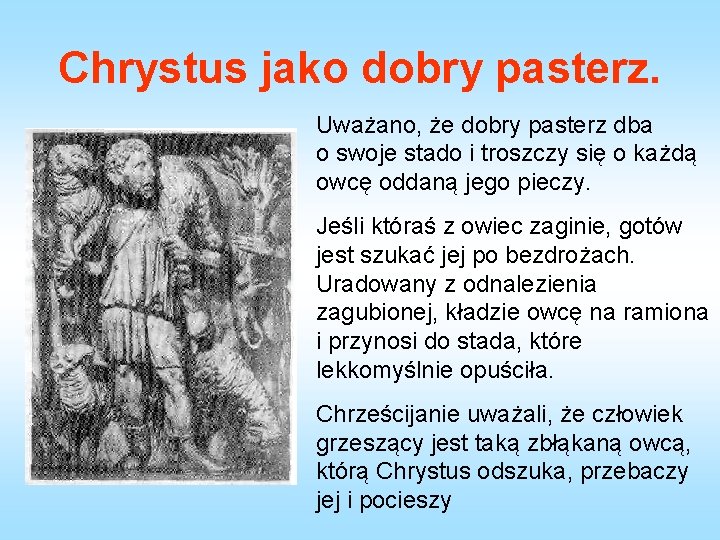 Chrystus jako dobry pasterz.

Uważano, że dobry pasterz dba o swoje stado i troszczy się o każdą owcę oddaną jego pieczy.

Jeśli któraś z owiec zaginie, gotów jest szukać jej po bezdrożach. Uradowany z odnalezienia zagubionej, kładzie owcę na ramiona i przynosi do stada, które lekkomyślnie opuściła.

Chrześcijanie uważali, że człowiek grzeszący jest taką zbłąkaną owcą, którą Chrystus odszuka, przebaczy jej i pocieszy